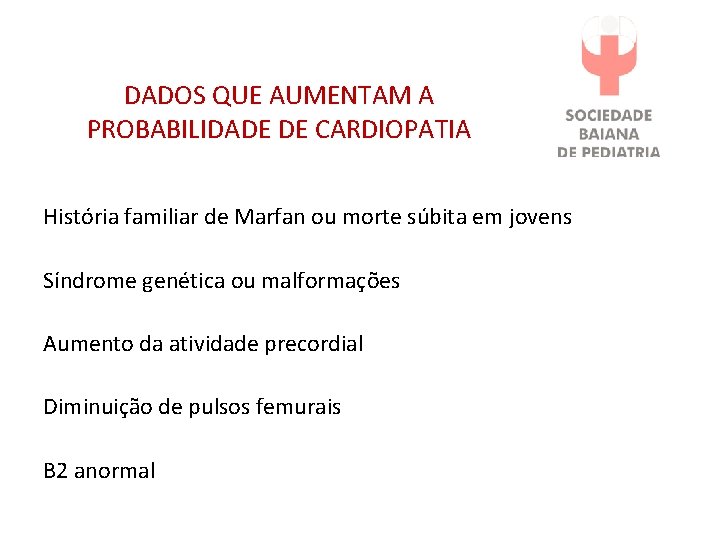 DADOS QUE AUMENTAM A PROBABILIDADE DE CARDIOPATIA

SOCIEDADE BAIANA DE PEDIATRIA

História familiar de Marfan ou morte súbita em jovens

Síndrome genética ou malformações

Aumento da atividade precordial

Diminuição de pulsos femurais

B2 anormal